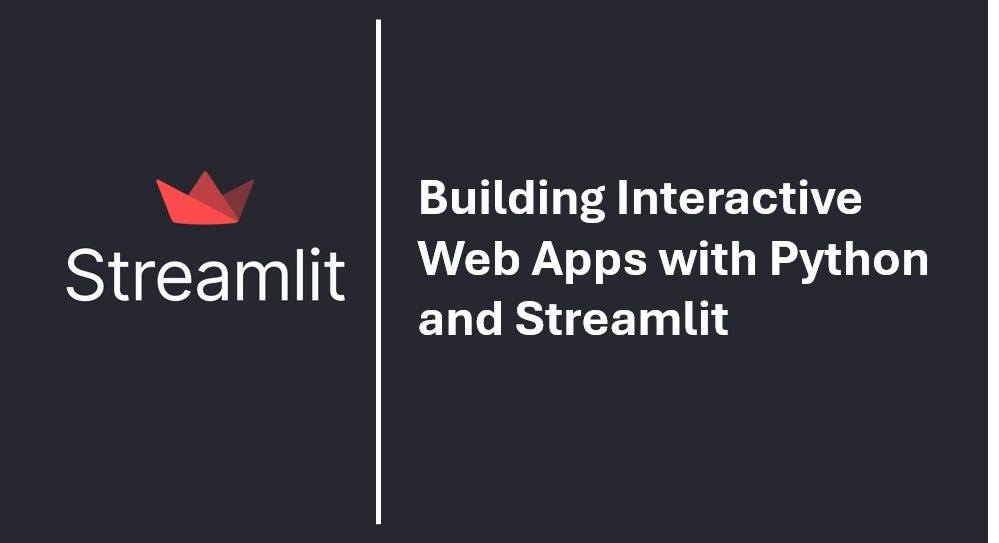 Streamlit

Building Interactive Web Apps with Python and Streamlit